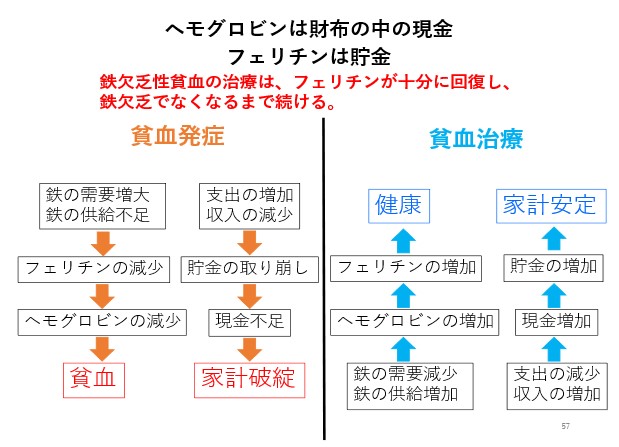 ヘモグロビンは財布の中の現金
フェリチンは貯金

鉄欠乏性貧血の治療は、フェリチンが十分に回復し、鉄欠乏でなくなるまで続ける。

貧血発症

鉄の需要増大
鉄の供給不足

フェリチンの減少

ヘモグロビンの減少

貧血

支出の増加
収入の減少

貯金の取り崩し

現金不足

家計破綻

貧血治療

健康

フェリチンの増加

ヘモグロビンの増加

鉄の需要減少
鉄の供給増加

家計安定

貯金の増加

現金増加

支出の減少
収入の増加

57